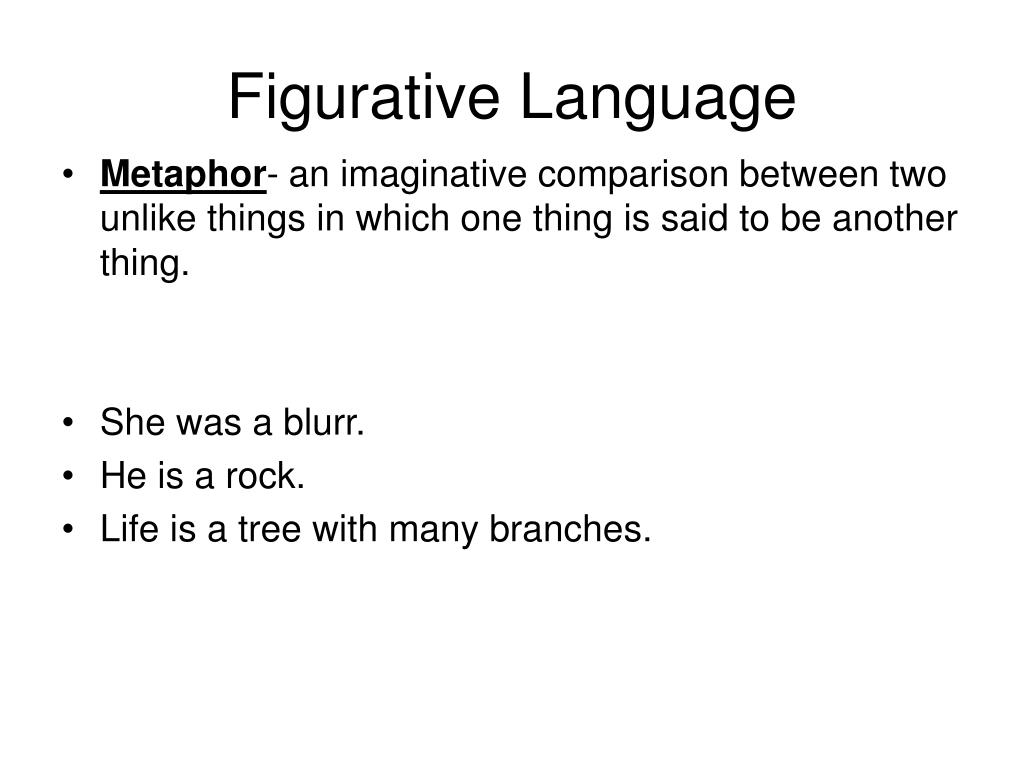 Figurative Language

• Metaphor- an imaginative comparison between two unlike things in which one thing is said to be another thing.

• She was a blurr.
• He is a rock.
• Life is a tree with many branches.